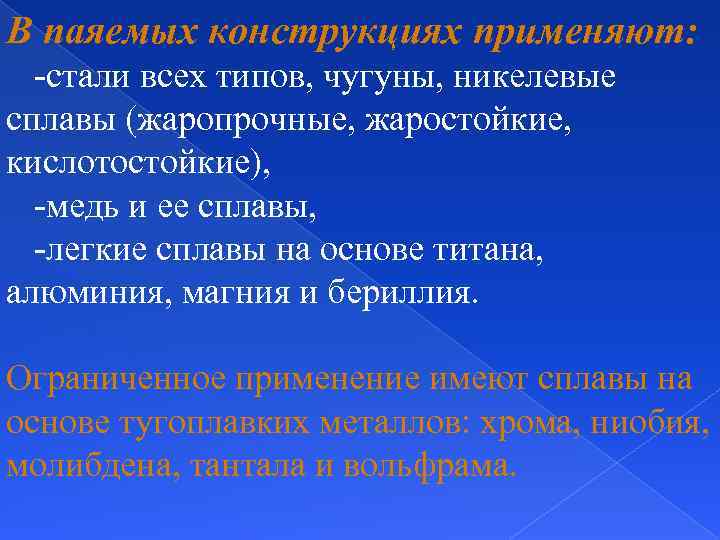 В паяемых конструкциях применяют:

-стали всех типов, чугуны, никелевые сплавы (жаропрочные, жаростойкие, кислотостойкие),

-медь и ее сплавы,

-легкие сплавы на основе титана, алюминия, магния и бериллия.

Ограниченное применение имеют сплавы на основе тугоплавких металлов: хрома, ниобия, молибдена, тантала и вольфрама.